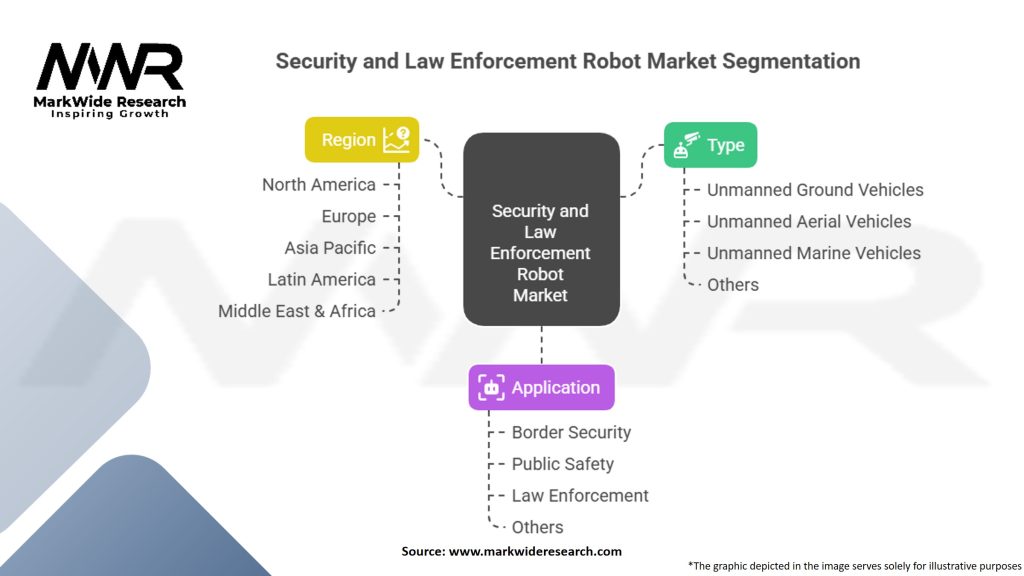 MWR
MarkWide Research
Inspiring Growth

Security and Law Enforcement Robot Market Segmentation

Region
North America
Europe
Asia Pacific
Latin America
Middle East & Africa

Security and Law Enforcement Robot Market

Type
Unmanned Ground Vehicles
Unmanned Aerial Vehicles
Unmanned Marine Vehicles
Others

Application
Border Security
Public Safety
Law Enforcement
Others

Source: www.markwideresearch.com

*The graphic depicted in the image serves solely for illustrative purposes